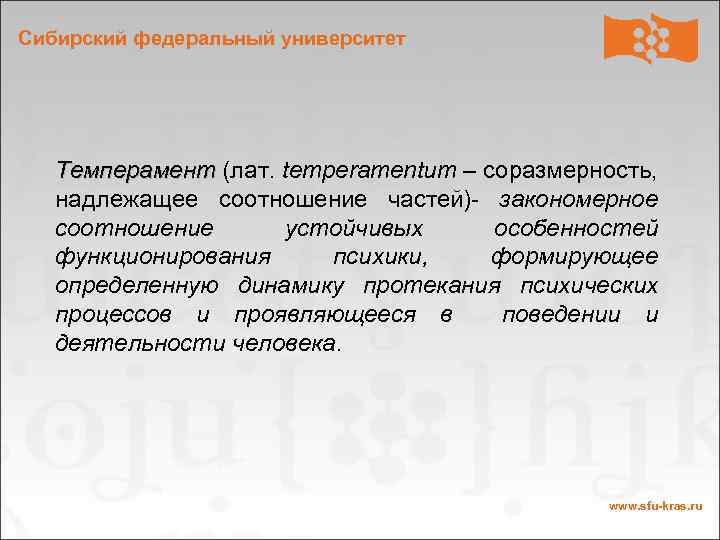 Сибирский федеральный университет

Темперамент (лат. temperamentum – соразмерность, надлежащее соотношение частей)- закономерное соотношение устойчивых особенностей функционирования психики, формирующее определенную динамику протекания психических процессов и проявляющееся в поведении и деятельности человека.

www.sfu-kras.ru